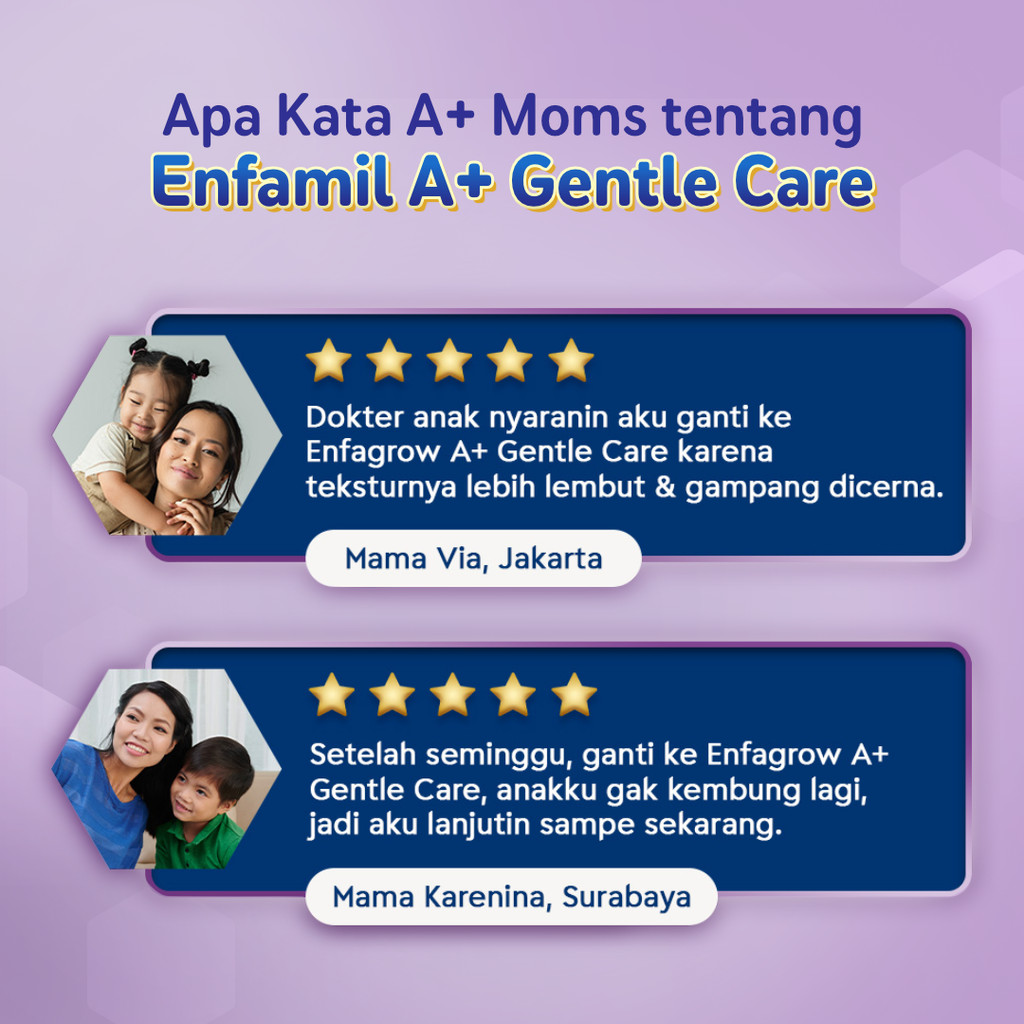 Apa Kata A+ Moms tentang
Enfamil A+ Gentle Care

Dokter anak nyaranin aku ganti ke Enfagrow A+ Gentle Care karena teksturnya lebih lembut & gampang dicerna.

Mama Via, Jakarta

Setelah seminggu, ganti ke Enfagrow A+ Gentle Care, anakku gak kembung lagi, jadi aku lanjutin sampe sekarang.

Mama Karenina, Surabaya